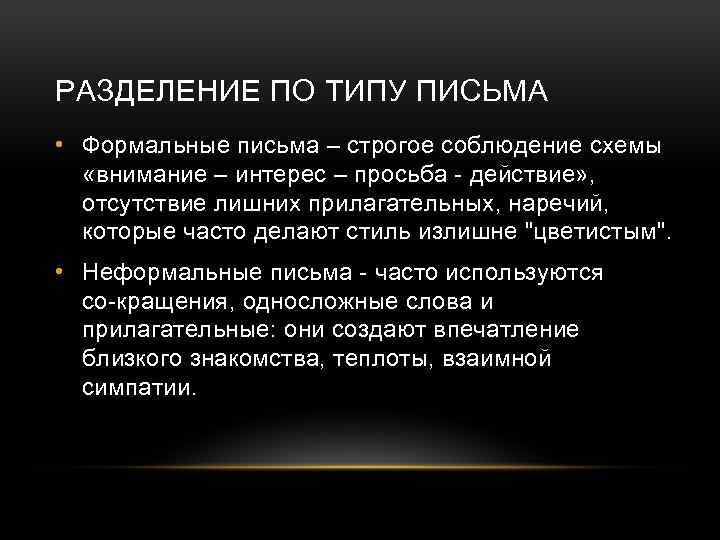 РАЗДЕЛЕНИЕ ПО ТИПУ ПИСЬМА

• Формальные письма – строгое соблюдение схемы «внимание – интерес – просьба - действие», отсутствие лишних прилагательных, наречий, которые часто делают стиль излишне "цветистым".

• Неформальные письма - часто используются со-кращения, односложные слова и прилагательные: они создают впечатление близкого знакомства, теплоты, взаимной симпатии.